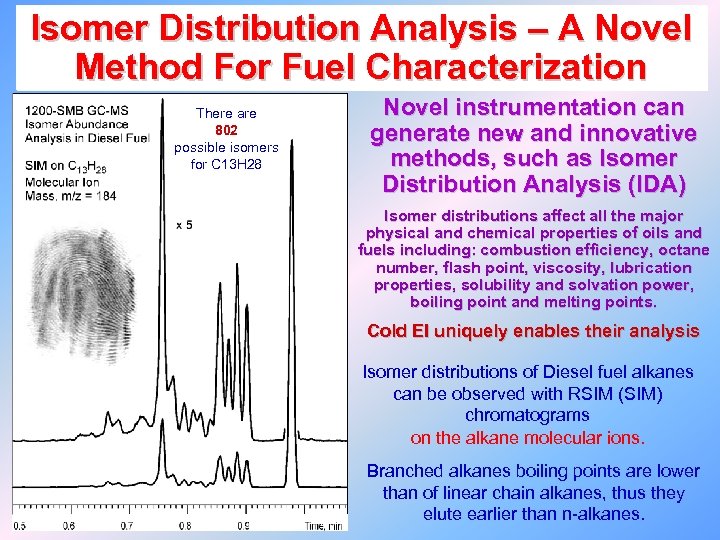 Isomer Distribution Analysis – A Novel Method For Fuel Characterization

1200-SMB GC-MS
Isomer Abundance
Analysis in Diesel Fuel

SIM on $C_{13}H_{28}$
Molecular Ion
Mass, m/z = 184

There are
802
possible isomers
for C13H28

x 5

0.5 0.6 0.7 0.8 0.9 Time, min

Novel instrumentation can generate new and innovative methods, such as Isomer Distribution Analysis (IDA)

Isomer distributions affect all the major physical and chemical properties of oils and fuels including: combustion efficiency, octane number, flash point, viscosity, lubrication properties, solubility and solvation power, boiling point and melting points.

Cold EI uniquely enables their analysis

Isomer distributions of Diesel fuel alkanes can be observed with RSIM (SIM) chromatograms on the alkane molecular ions.

Branched alkanes boiling points are lower than of linear chain alkanes, thus they elute earlier than n-alkanes.